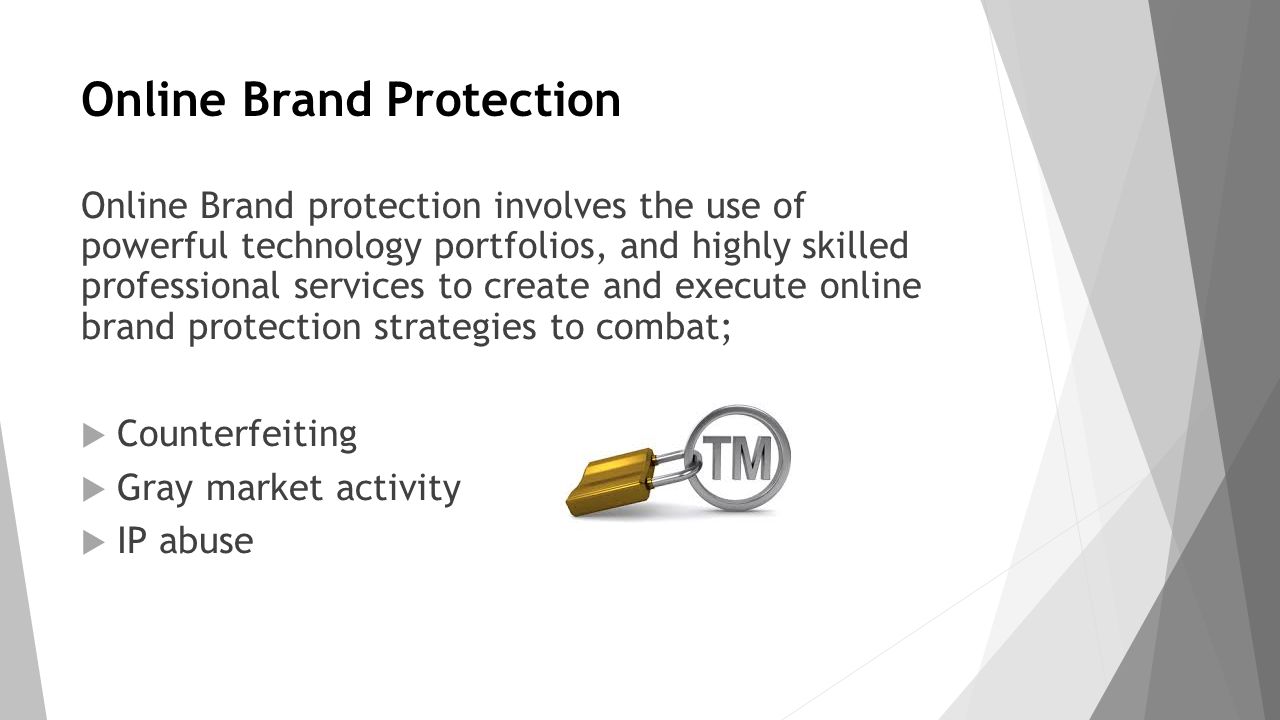 Online Brand Protection

Online Brand protection involves the use of powerful technology portfolios, and highly skilled professional services to create and execute online brand protection strategies to combat;

Counterfeiting
Gray market activity
IP abuse

TM